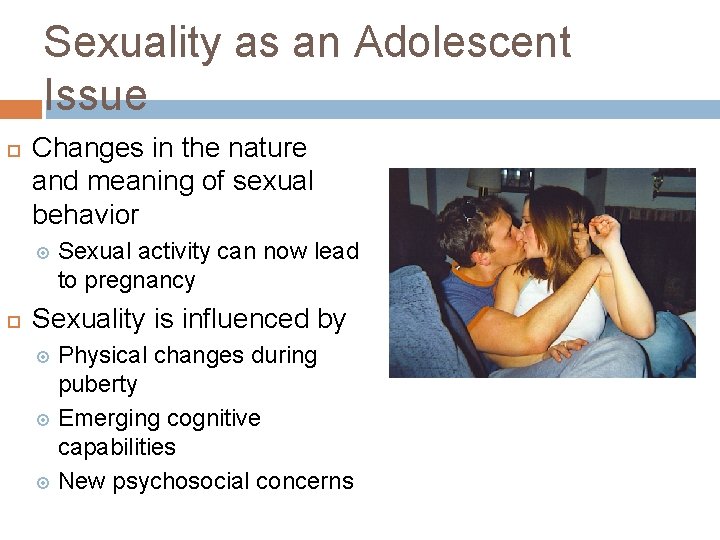 Sexuality as an Adolescent Issue

Changes in the nature and meaning of sexual behavior

Sexual activity can now lead to pregnancy

Sexuality is influenced by

Physical changes during puberty

Emerging cognitive capabilities

New psychosocial concerns